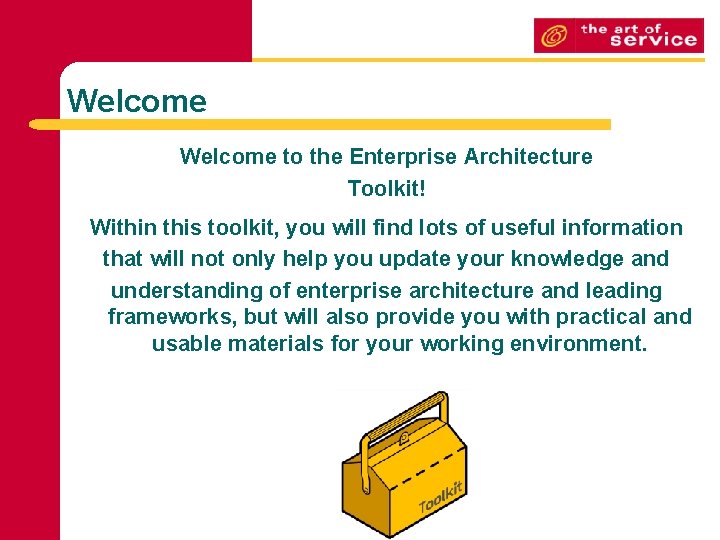 the art of service

Welcome

Welcome to the Enterprise Architecture Toolkit!

Within this toolkit, you will find lots of useful information that will not only help you update your knowledge and understanding of enterprise architecture and leading frameworks, but will also provide you with practical and usable materials for your working environment.

Toolkit